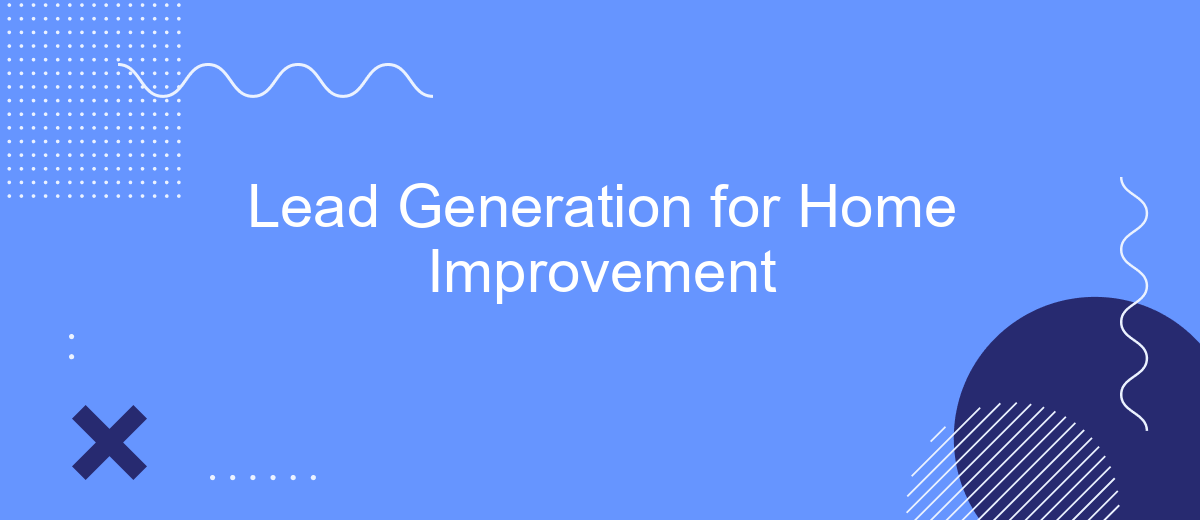 Lead Generation for Home Improvement